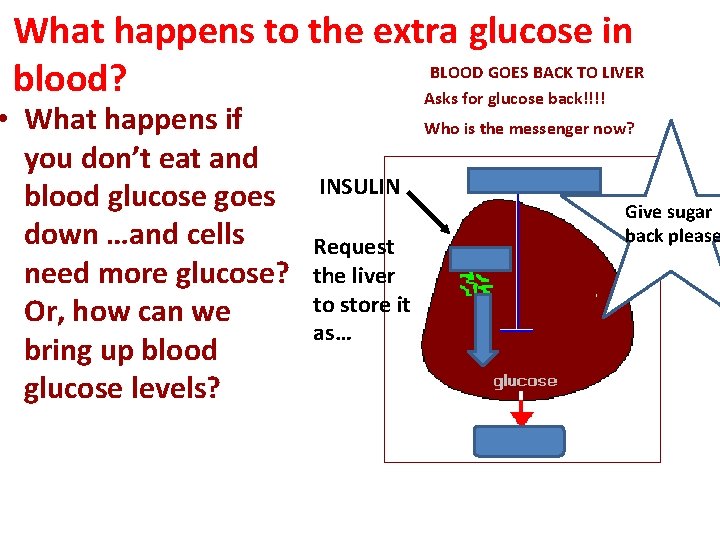 What happens to the extra glucose in blood?

• What happens if you don't eat and blood glucose goes down …and cells need more glucose? Or, how can we bring up blood glucose levels?

BLOOD GOES BACK TO LIVER

Asks for glucose back!!!!

Who is the messenger now?

INSULIN

Request the liver to store it as…

Give sugar back please

glucose